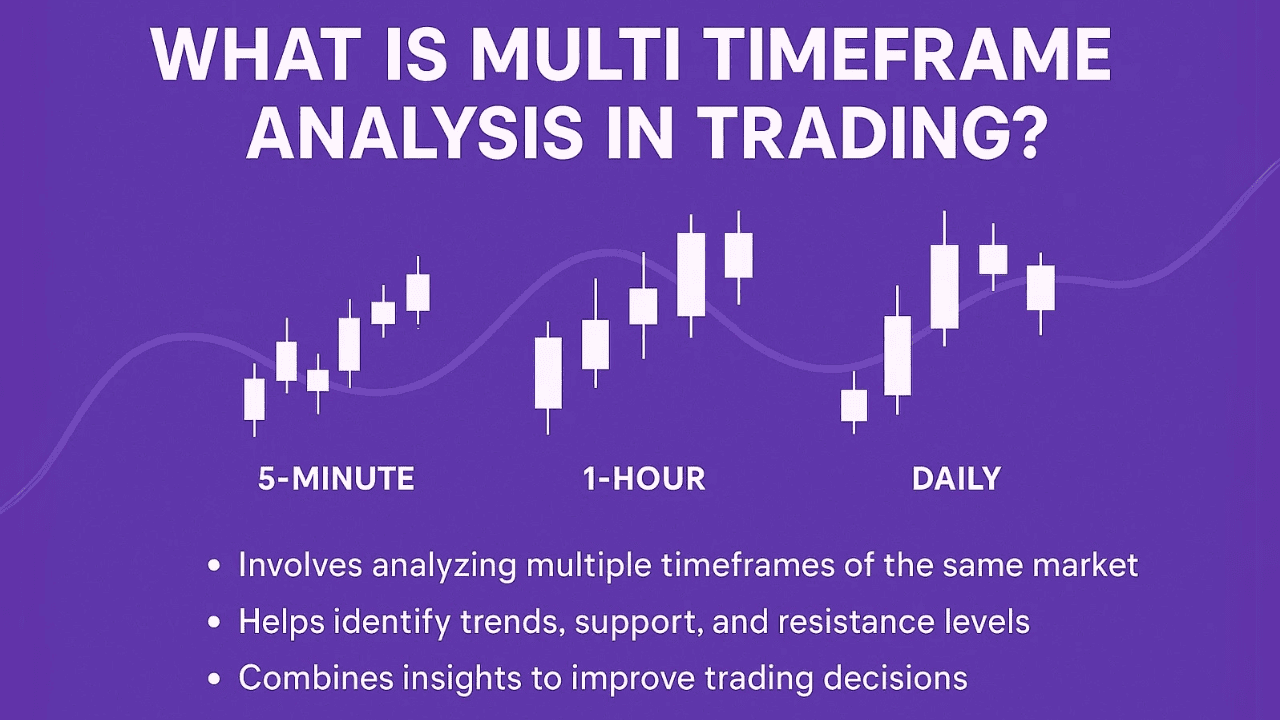 WHAT IS MULTI TIMEFRAME ANALYSIS IN TRADING?

5-MINUTE

1-HOUR

DAILY

• Involves analyzing multiple timeframes of the same market
• Helps identify trends, support, and resistance levels
• Combines insights to improve trading decisions